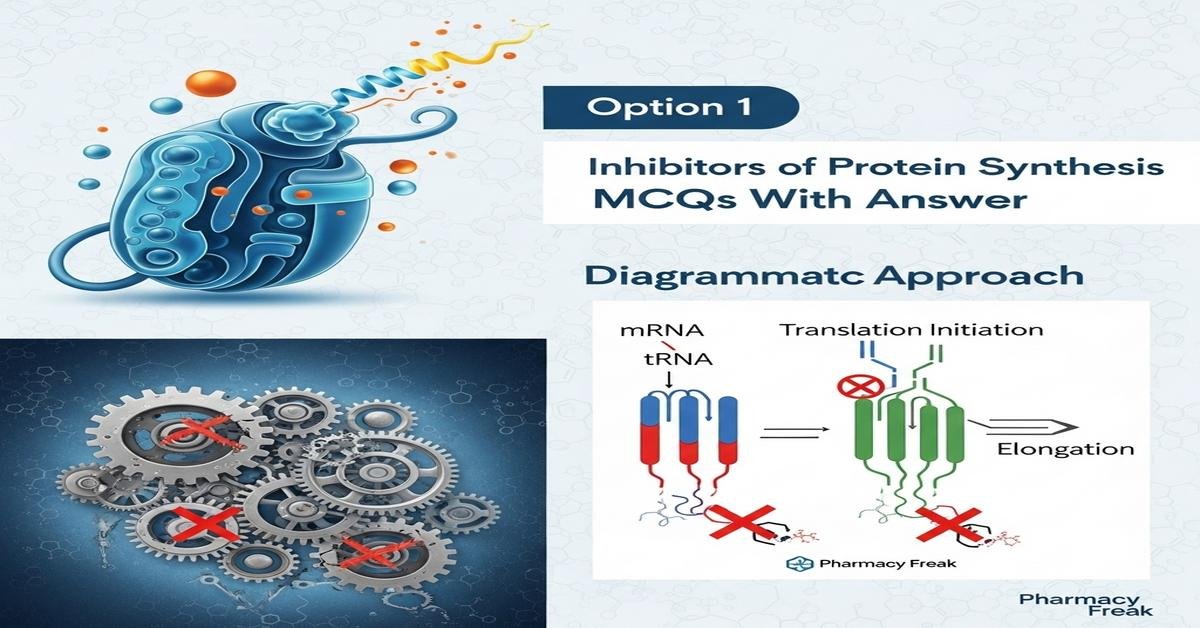 Option 1

Inhibitors of Protein Synthesis MCQs With Answer

Diagrammatc Approach

mRNA

tRNA

Translation Initiation

Elongation

Pharmacy Freak

Pharmacy Freak